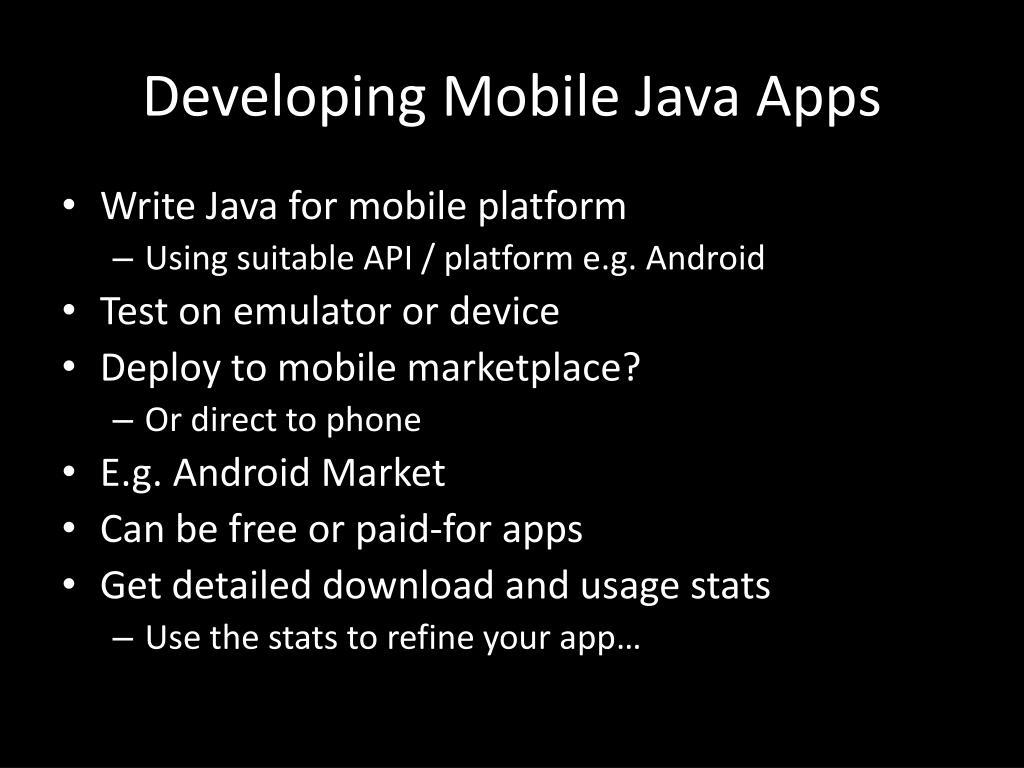 Developing Mobile Java Apps

• Write Java for mobile platform
– Using suitable API / platform e.g. Android
• Test on emulator or device
• Deploy to mobile marketplace?
– Or direct to phone
• E.g. Android Market
• Can be free or paid-for apps
• Get detailed download and usage stats
– Use the stats to refine your app…